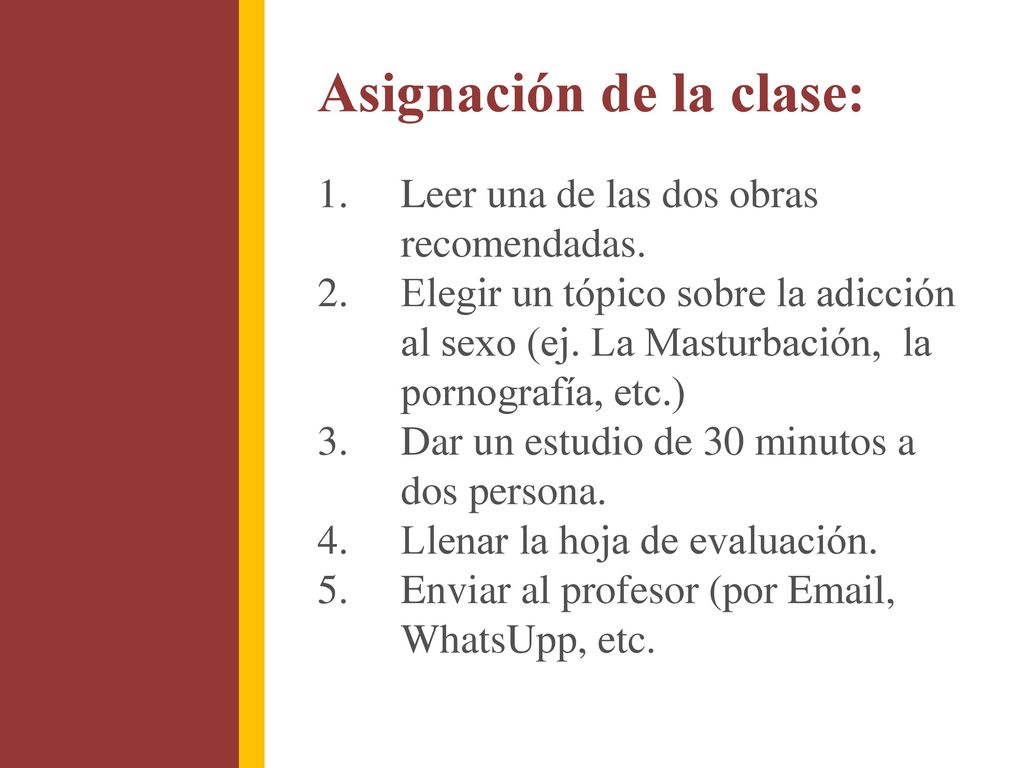 Asignación de la clase:

1. Leer una de las dos obras recomendadas.
2. Elegir un tópico sobre la adicción al sexo (ej. La Masturbación, la pornografía, etc.)
3. Dar un estudio de 30 minutos a dos persona.
4. Llenar la hoja de evaluación.
5. Enviar al profesor (por Email, WhatsUpp, etc.